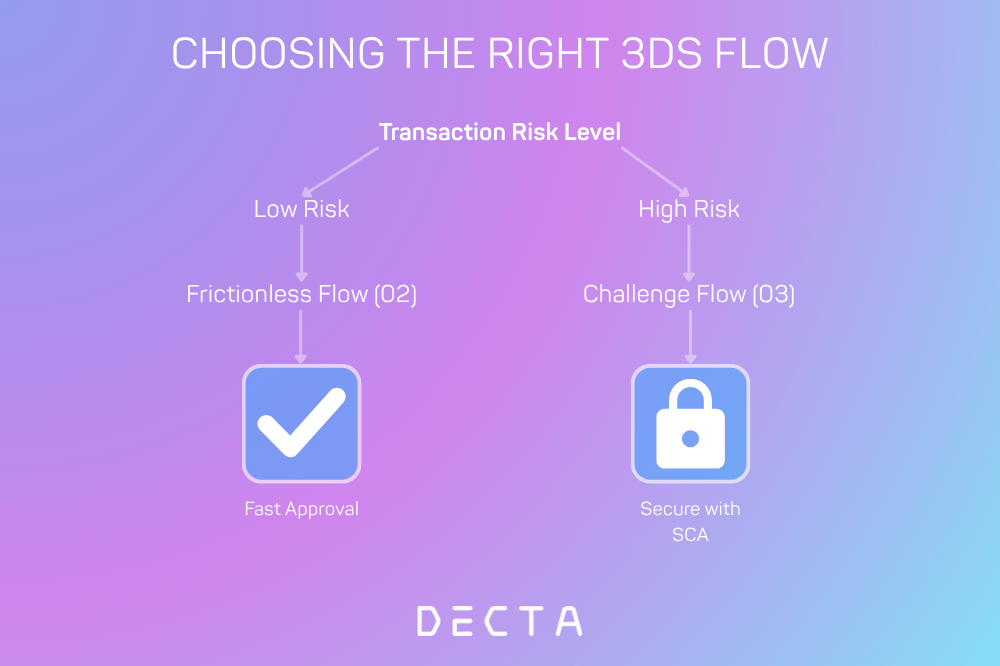 CHOOSING THE RIGHT 3DS FLOW

Transaction Risk Level

Low Risk

Frictionless Flow (02)

Fast Approval

High Risk

Challenge Flow (03)

Secure with SCA

DECTA